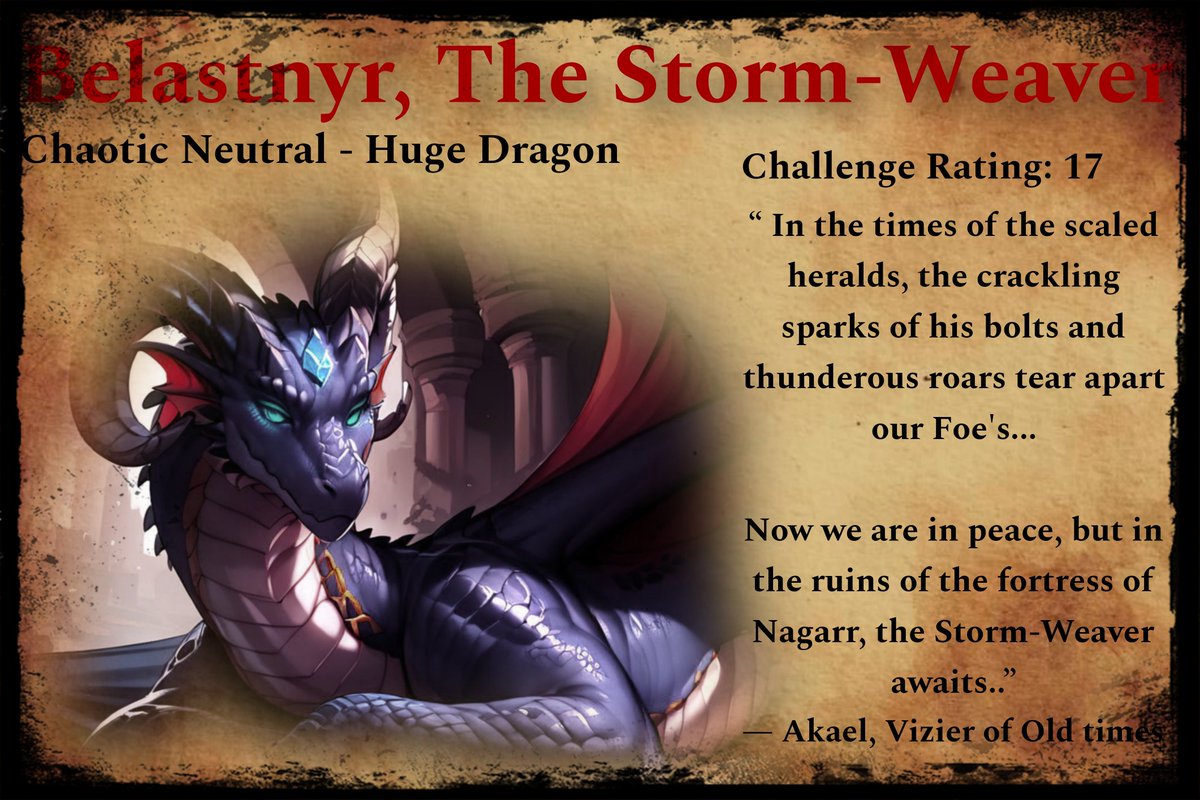 Belastnyr, The Storm-Weaver

Chaotic Neutral - Huge Dragon

Challenge Rating: 17

“ In the times of the scaled heralds, the crackling sparks of his bolts and thunderous roars tear apart our Foe's...

Now we are in peace, but in the ruins of the fortress of Nagarr, the Storm-Weaver awaits..”
— Akael, Vizier of Old times